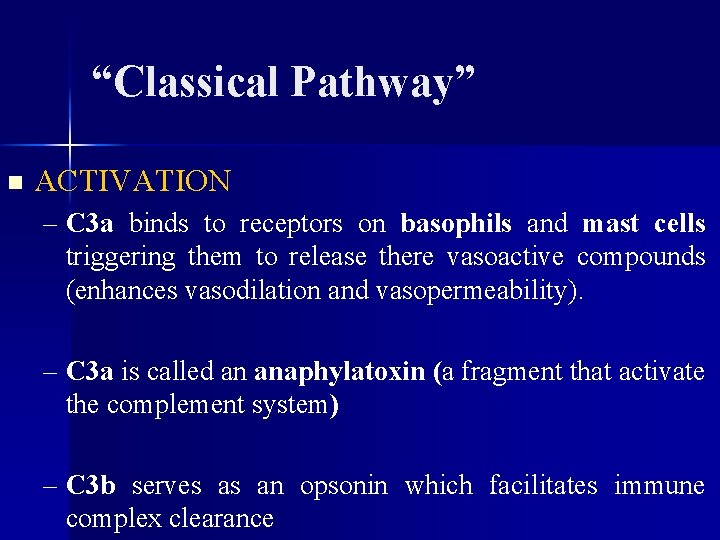 “Classical Pathway”

ACTIVATION

– C3a binds to receptors on basophils and mast cells triggering them to release there vasoactive compounds (enhances vasodilation and vasopermeability).

– C3a is called an anaphylatoxin (a fragment that activate the complement system)

– C3b serves as an opsonin which facilitates immune complex clearance